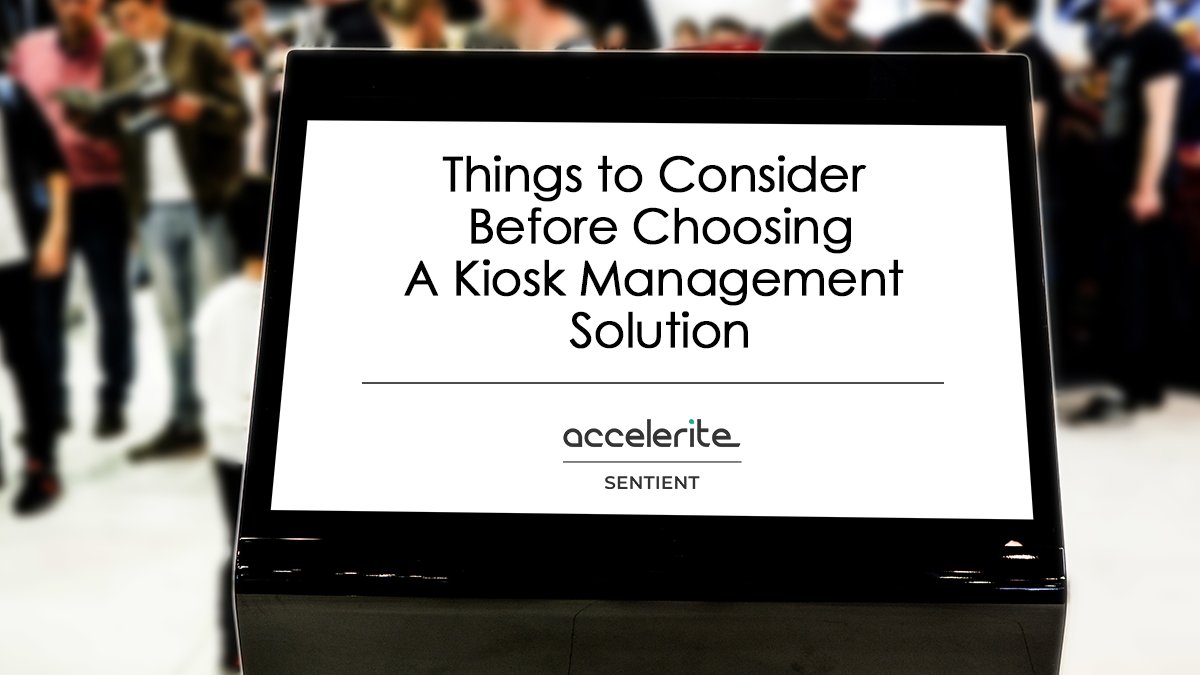 Things to Consider Before Choosing A Kiosk Management Solution

accelerite

SENTIENT